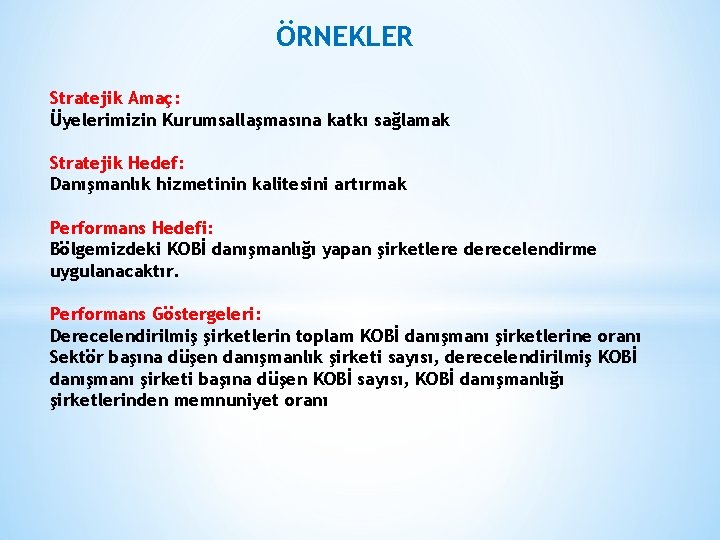 ÖRNEKLER

Stratejik Amaç:
Üyelerimizin Kurumsallaşmasına katkı sağlamak

Stratejik Hedef:
Danışmanlık hizmetinin kalitesini artırmak

Performans Hedefi:
Bölgemizdeki KOBİ danışmanlığı yapan şirketlere derecelendirme uygulanacaktır.

Performans Göstergeleri:
Derecelendirilmiş şirketlerin toplam KOBİ danışmanı şirketlerine oranı
Sektör başına düşen danışmanlık şirketi sayısı, derecelendirilmiş KOBİ danışmanı şirketi başına düşen KOBİ sayısı, KOBİ danışmanlığı şirketlerinden memnuniyet oranı